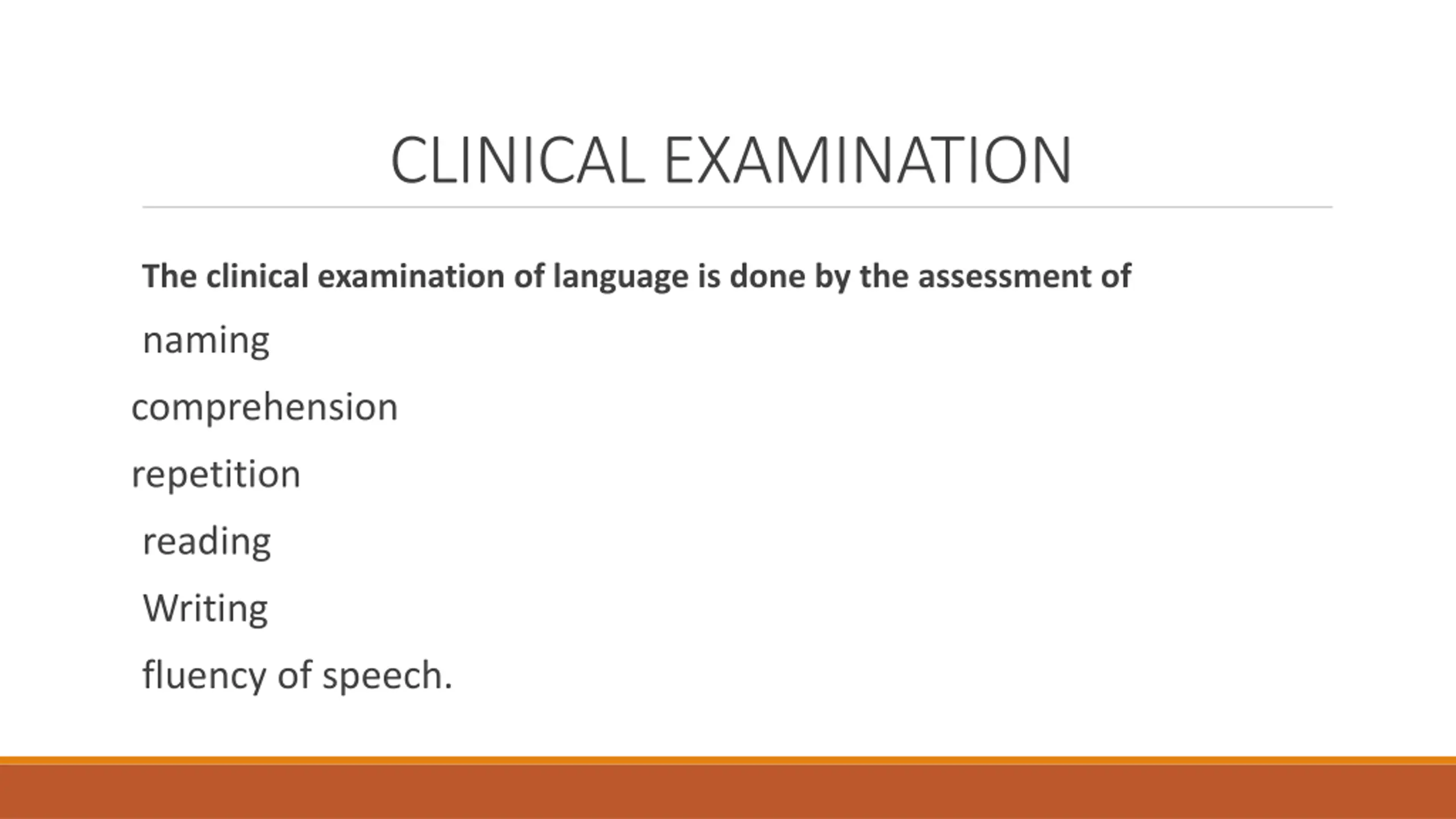 CLINICAL EXAMINATION

The clinical examination of language is done by the assessment of

naming

comprehension

repetition

reading

Writing

fluency of speech.